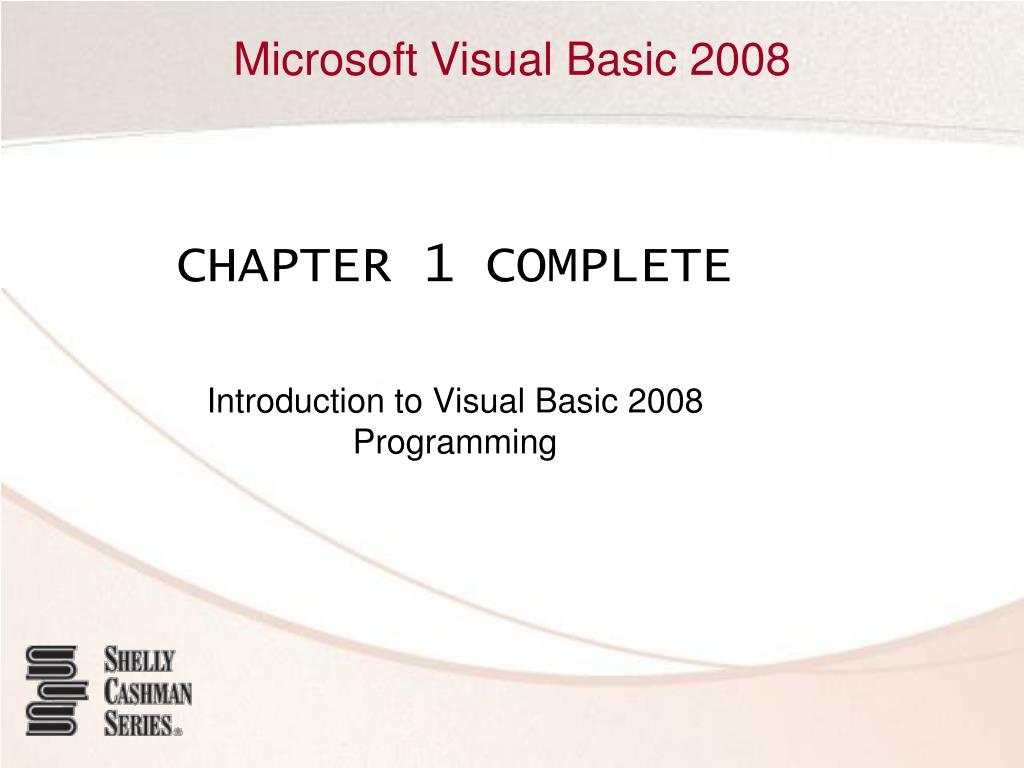 Microsoft Visual Basic 2008

CHAPTER 1 COMPLETE

Introduction to Visual Basic 2008 Programming

SHELLY
CASHMAN
SERIES®